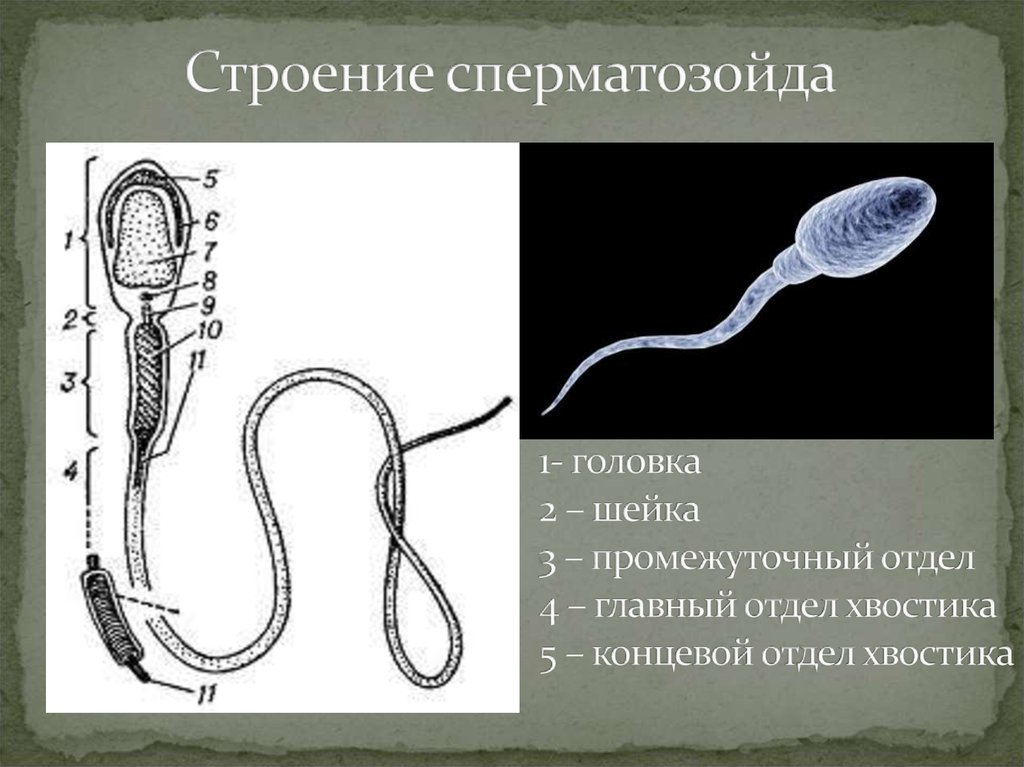 Строение сперматозойда

1
2
3
4
5
6
7
8
9
10
11
11

1- головка
2 – шейка
3 – промежуточный отдел
4 – главный отдел хвостика
5 – концевой отдел хвостика